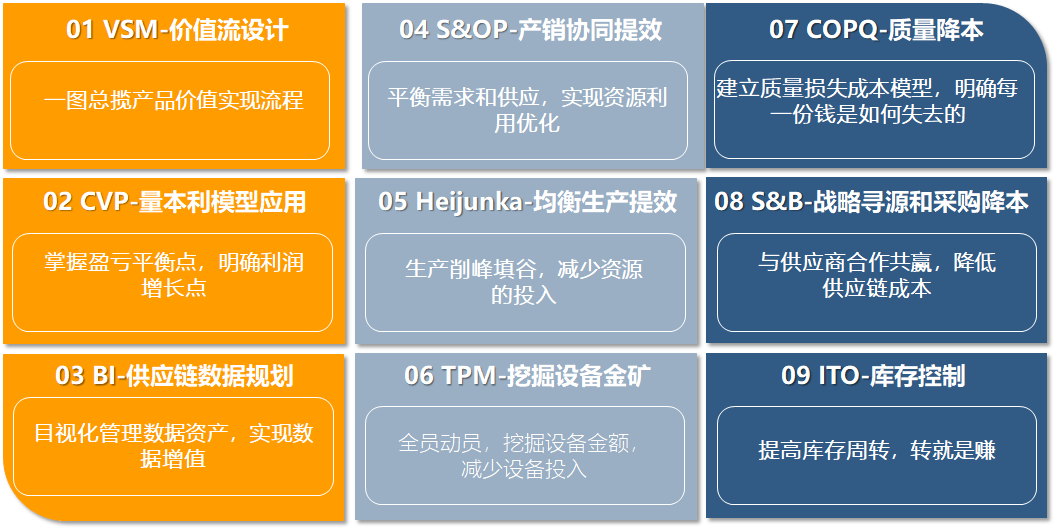 01 VSM-价值流设计

一图总揽产品价值实现流程

02 CVP-量本利模型应用

掌握盈亏平衡点，明确利润增长点

03 BI-供应链数据规划

目视化管理数据资产，实现数据增值

04 S&OP-产销协同提效

平衡需求和供应，实现资源利用优化

05 Heijunka-均衡生产提效

生产削峰填谷，减少资源的投入

06 TPM-挖掘设备金矿

全员动员，挖掘设备金额，减少设备投入

07 COPQ-质量降本

建立质量损失成本模型，明确每一份钱是如何失去的

08 S&B-战略寻源和采购降本

与供应商合作共赢，降低供应链成本

09 ITO-库存控制

提高库存周转，转就是赚